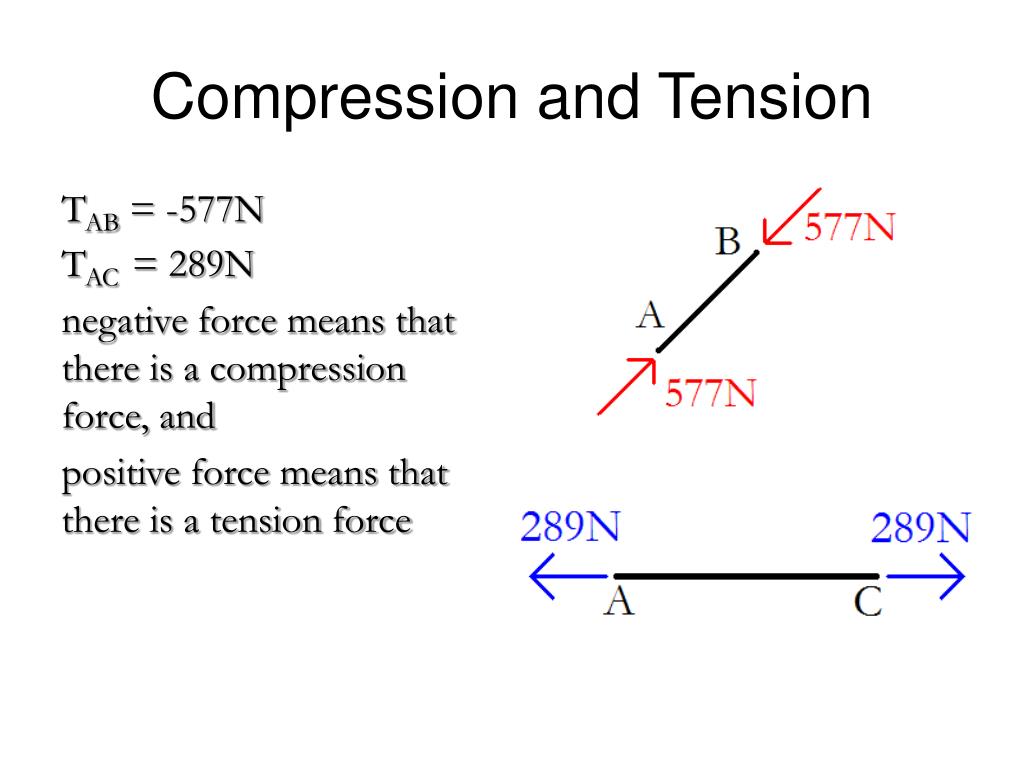 Compression and Tension

$T_{AB}$ = -577N
$T_{AC}$ = 289N
negative force means that there is a compression force, and

positive force means that there is a tension force

B
577N
A
577N

289N
289N
A
C